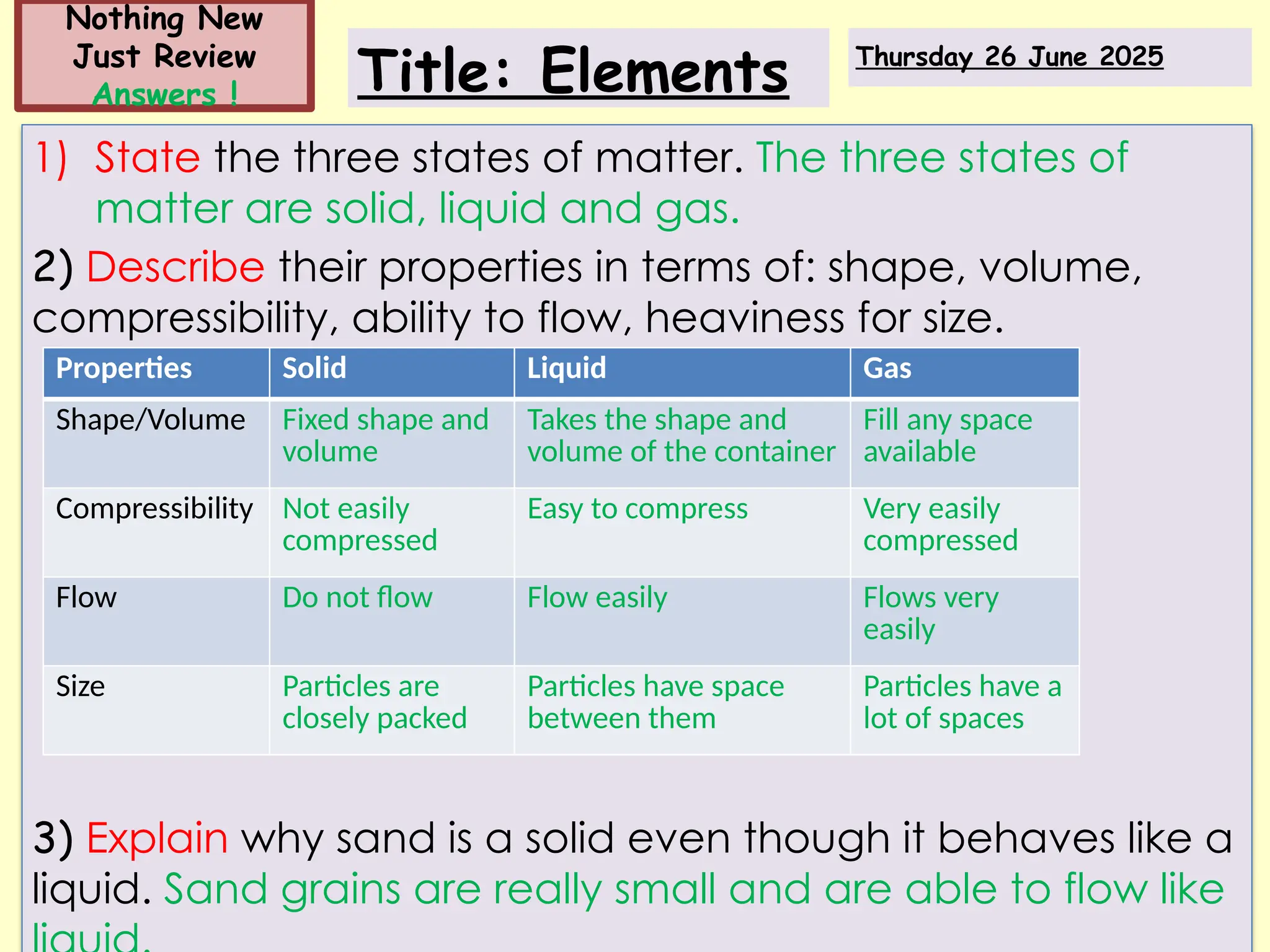 Nothing New
Just Review
Answers !

Title: Elements

Thursday 26 June 2025

1) State the three states of matter. The three states of matter are solid, liquid and gas.

2) Describe their properties in terms of: shape, volume, compressibility, ability to flow, heaviness for size.

| Properties | Solid | Liquid | Gas |
|---|---|---|---|
| Shape/Volume | Fixed shape and volume | Takes the shape and volume of the container | Fill any space available |
| Compressibility | Not easily compressed | Easy to compress | Very easily compressed |
| Flow | Do not flow | Flow easily | Flows very easily |
| Size | Particles are closely packed | Particles have space between them | Particles have a lot of spaces |

3) Explain why sand is a solid even though it behaves like a liquid. Sand grains are really small and are able to flow like liquid.